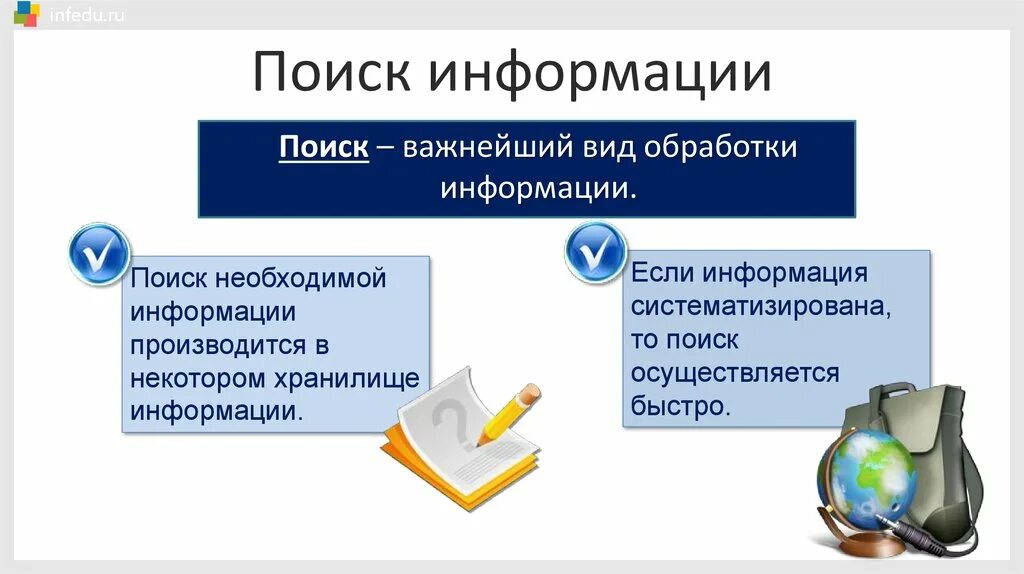 infedu.ru

Поиск информации

Поиск – важнейший вид обработки информации.

Поиск необходимой информации производится в некотором хранилище информации.

Если информация систематизирована, то поиск осуществляется быстро.